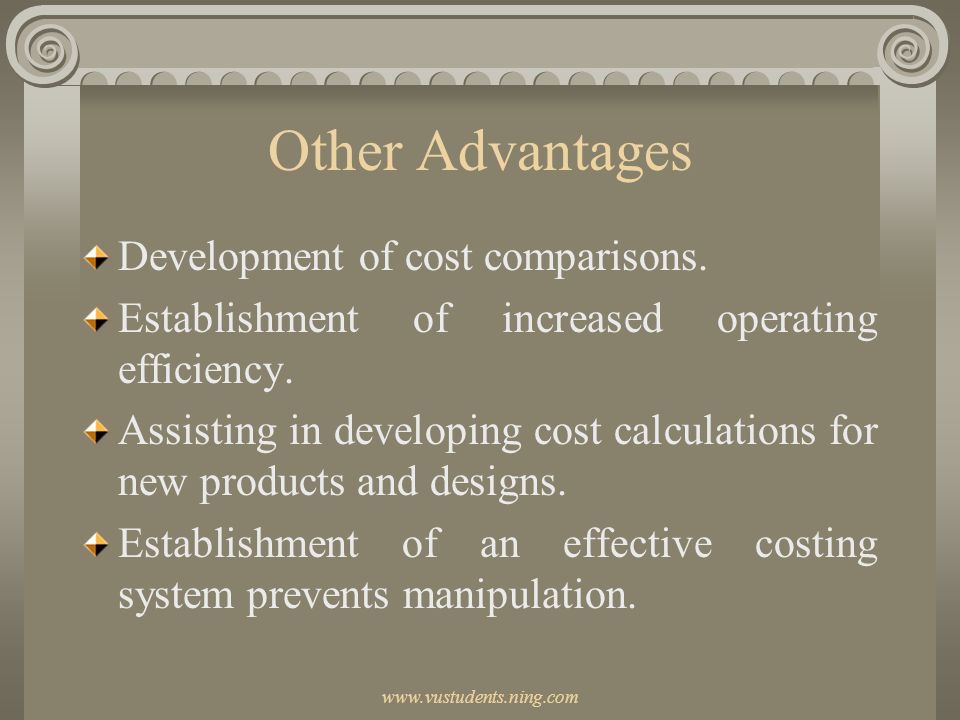 Other Advantages

Development of cost comparisons.

Establishment of increased operating efficiency.

Assisting in developing cost calculations for new products and designs.

Establishment of an effective costing system prevents manipulation.

www.vustudents.ning.com